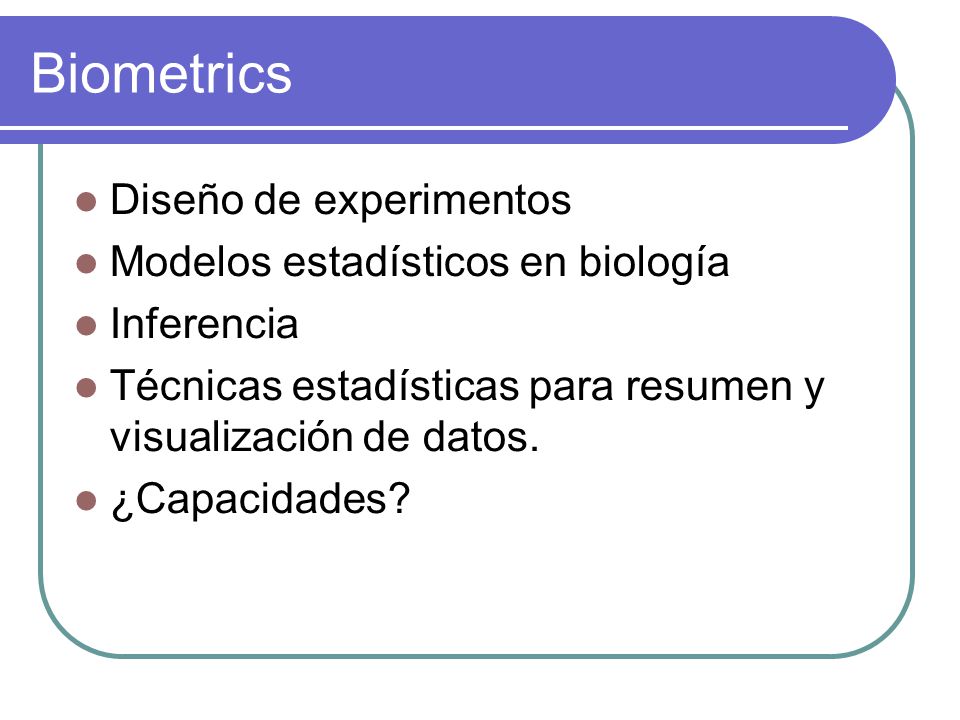 Biometrics

- Diseño de experimentos
- Modelos estadísticos en biología
- Inferencia
- Técnicas estadísticas para resumen y visualización de datos.
- ¿Capacidades?